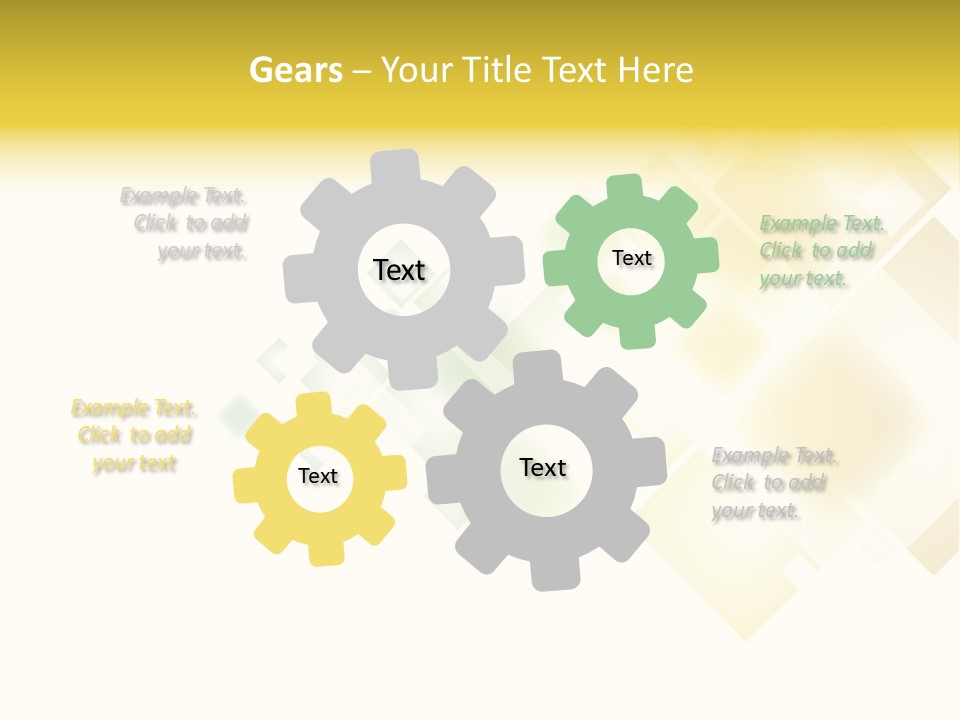 Gears – Your Title Text Here

Example Text. Click to add your text.

Text

Text

Example Text. Click to add your text.

Example Text. Click to add your text

Text

Text

Example Text. Click to add your text.